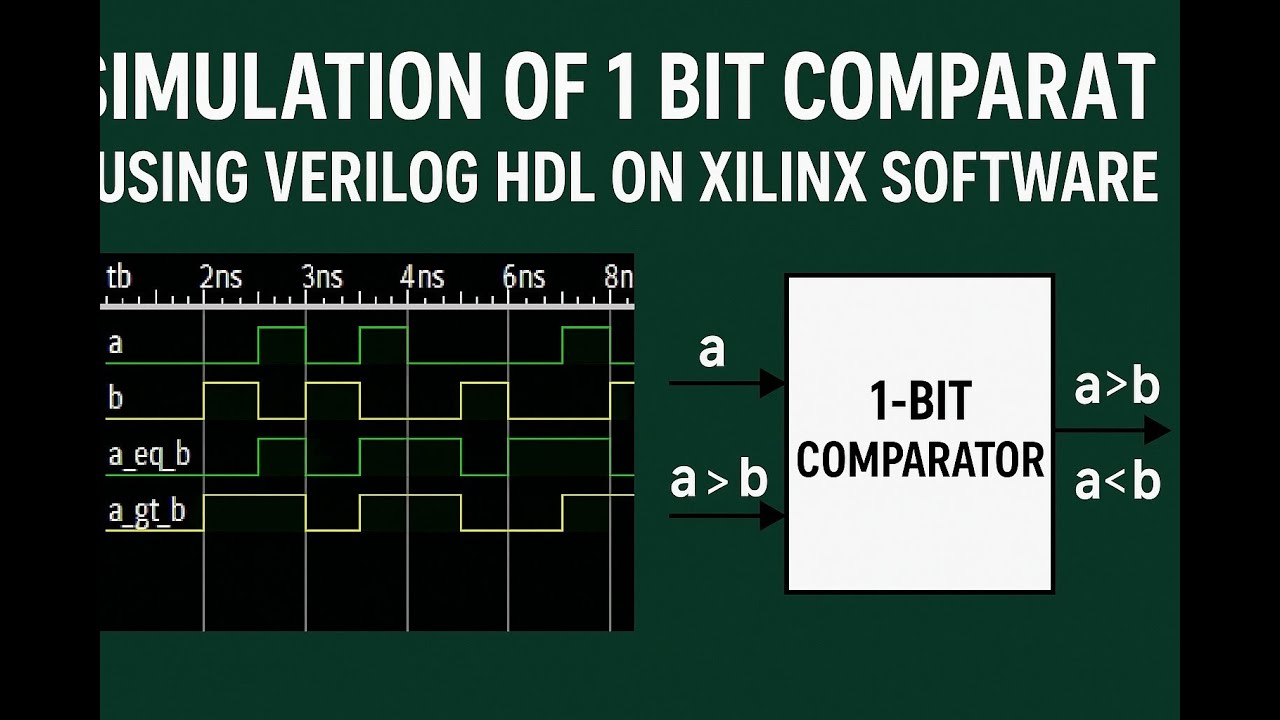 SIMULATION OF 1 BIT COMPARAT
USING VERILOG HDL ON XILINX SOFTWARE

tb 2ns 3ns 4ns 6ns 8n
a
b
a_eq_b
a_gt_b

a
a > b
1-BIT COMPARATOR
a>b
a<b